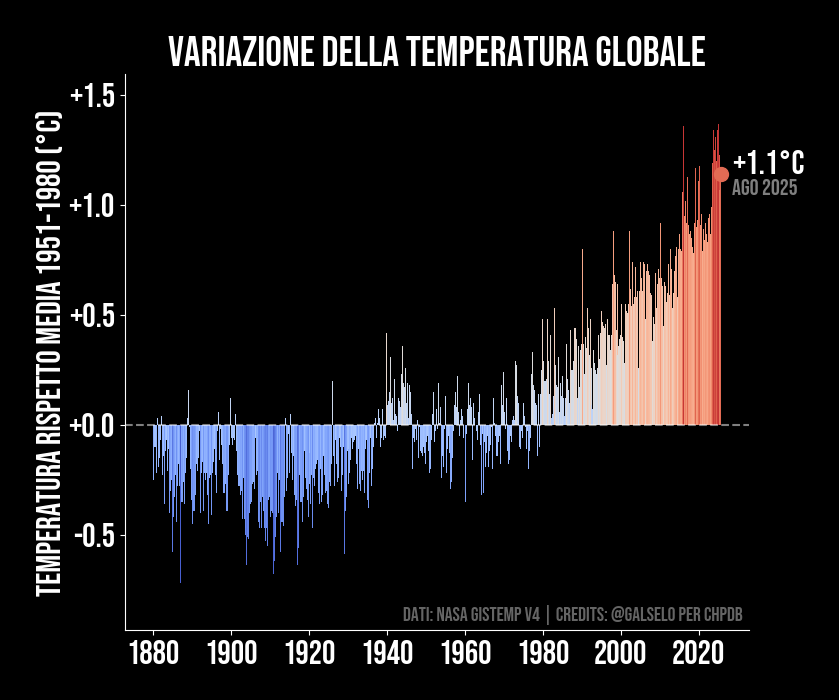 VARIAZIONE DELLA TEMPERATURA GLOBALE

TEMPERATURA RISPETTO MEDIA 1951-1980 (°C)

+1.5
+1.0
+0.5
+0.0
-0.5

+1.1°C
AGO 2025

DATI: NASA GISTEMP V4 | CREDITS: @GALSELO PER CHPDB

1880 1900 1920 1940 1960 1980 2000 2020